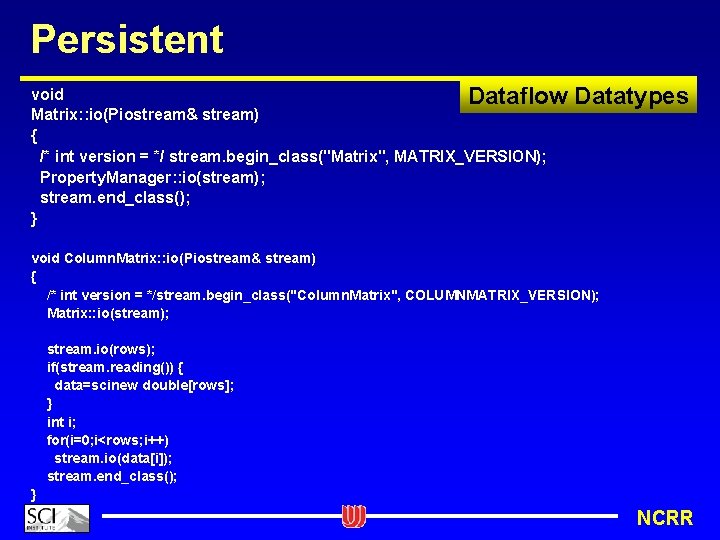 Persistent

Dataflow Datatypes

void
Matrix::io(Piostream& stream)
{
/* int version = */ stream.begin_class("Matrix", MATRIX_VERSION);
PropertyManager::io(stream);
stream.end_class();
}

void ColumnMatrix::io(Piostream& stream)
{
/* int version = */stream.begin_class("ColumnMatrix", COLUMNMATRIX_VERSION);
Matrix::io(stream);

stream.io(rows);
if(stream.reading()) {
data=scinew double[rows];
}
int i;
for(i=0;i<rows;i++)
stream.io(data[i]);
stream.end_class();
}

SCI INSTITUTE

NCRR